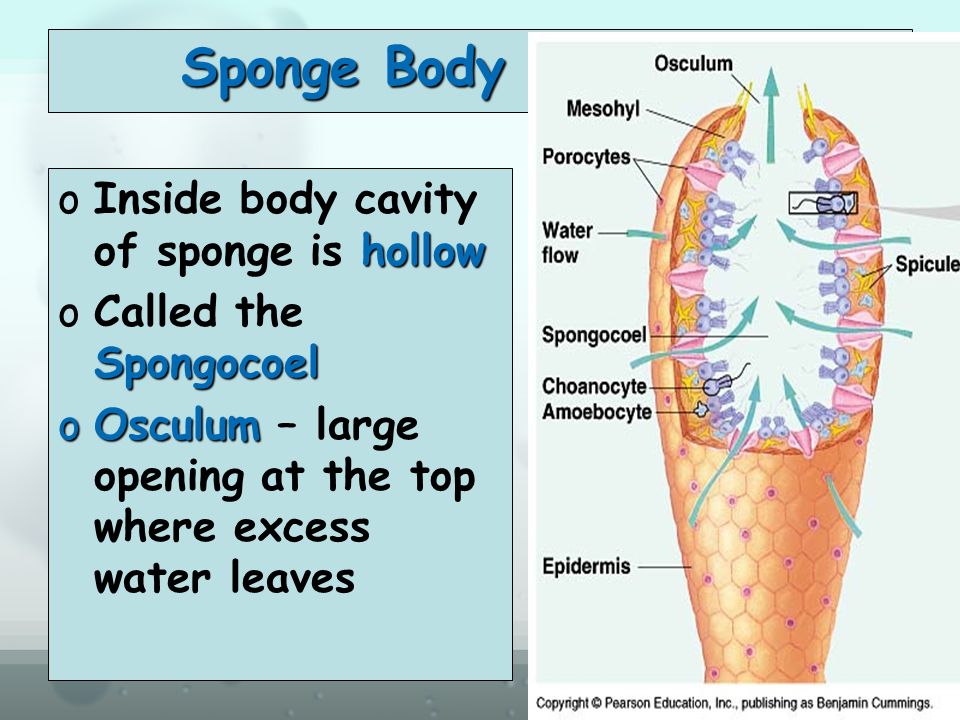 Sponge Body

o Inside body cavity of sponge is hollow

o Called the Spongocoel

o Osculum – large opening at the top where excess water leaves

Osculum
Mesohyl
Porocytes
Water flow
Spicule
Spongocoel
Choanocyte
Amoebocyte
Epidermis

Copyright © Pearson Education, Inc., publishing as Benjamin Cummings.